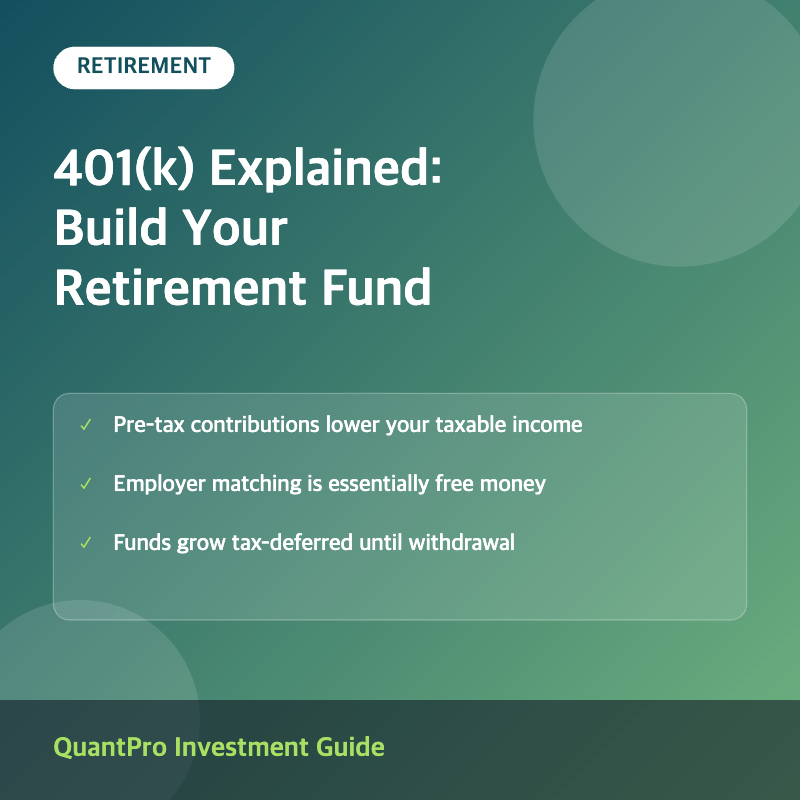 RETIREMENT

401(k) Explained: Build Your Retirement Fund

✓ Pre-tax contributions lower your taxable income

✓ Employer matching is essentially free money

✓ Funds grow tax-deferred until withdrawal

QuantPro Investment Guide